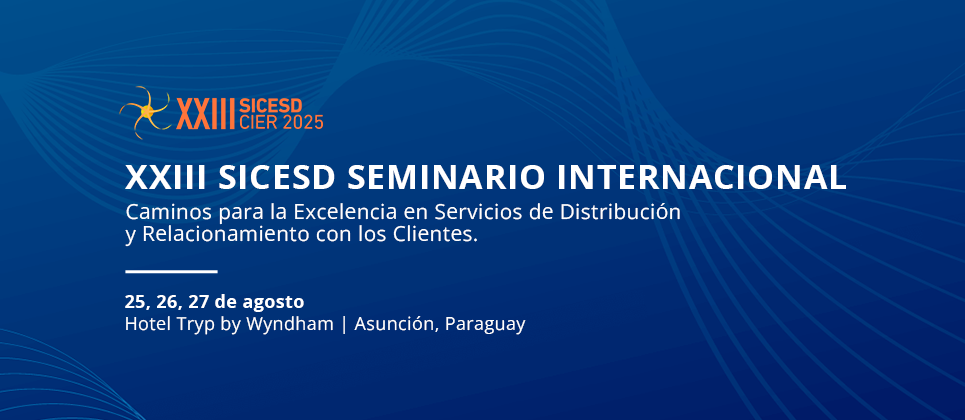 XXIII SICESD CIER 2025

XXIII SICESD SEMINARIO INTERNACIONAL

Caminos para la Excelencia en Servicios de Distribución y Relacionamiento con los Clientes.

25, 26, 27 de agosto
Hotel Tryp by Wyndham | Asunción, Paraguay